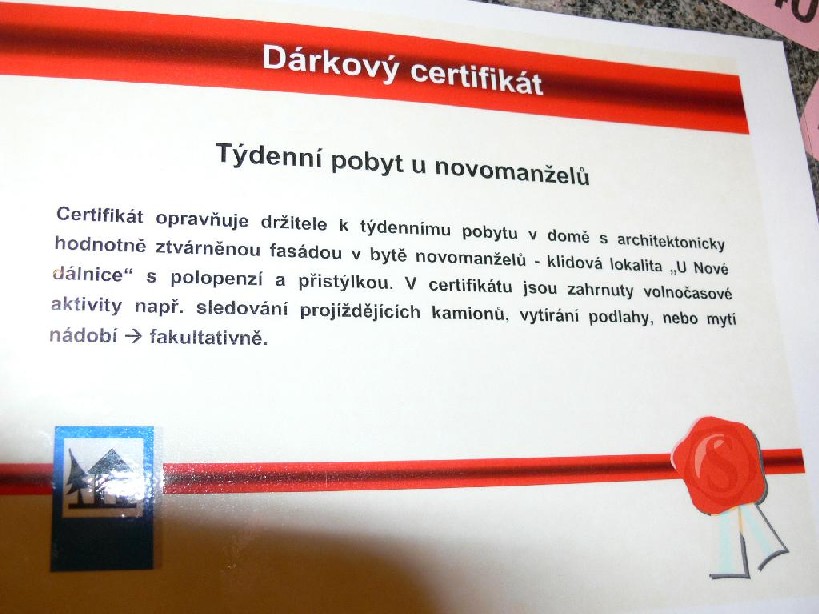 Dárkový certifikát

Týdenní pobyt u novomanželů

Certifikát opravňuje držitele k týdennímu pobytu v domě s architektonicky hodnotně ztvárněnou fasádou v bytě novomanželů - klidová lokalita „U Nové dálnice“ s polopenzí a přistýlkou. V certifikátu jsou zahrnuty volnočasové aktivity např. sledování projíždějících kamionů, vytírání podlahy, nebo mytí nádobí → fakultativně.